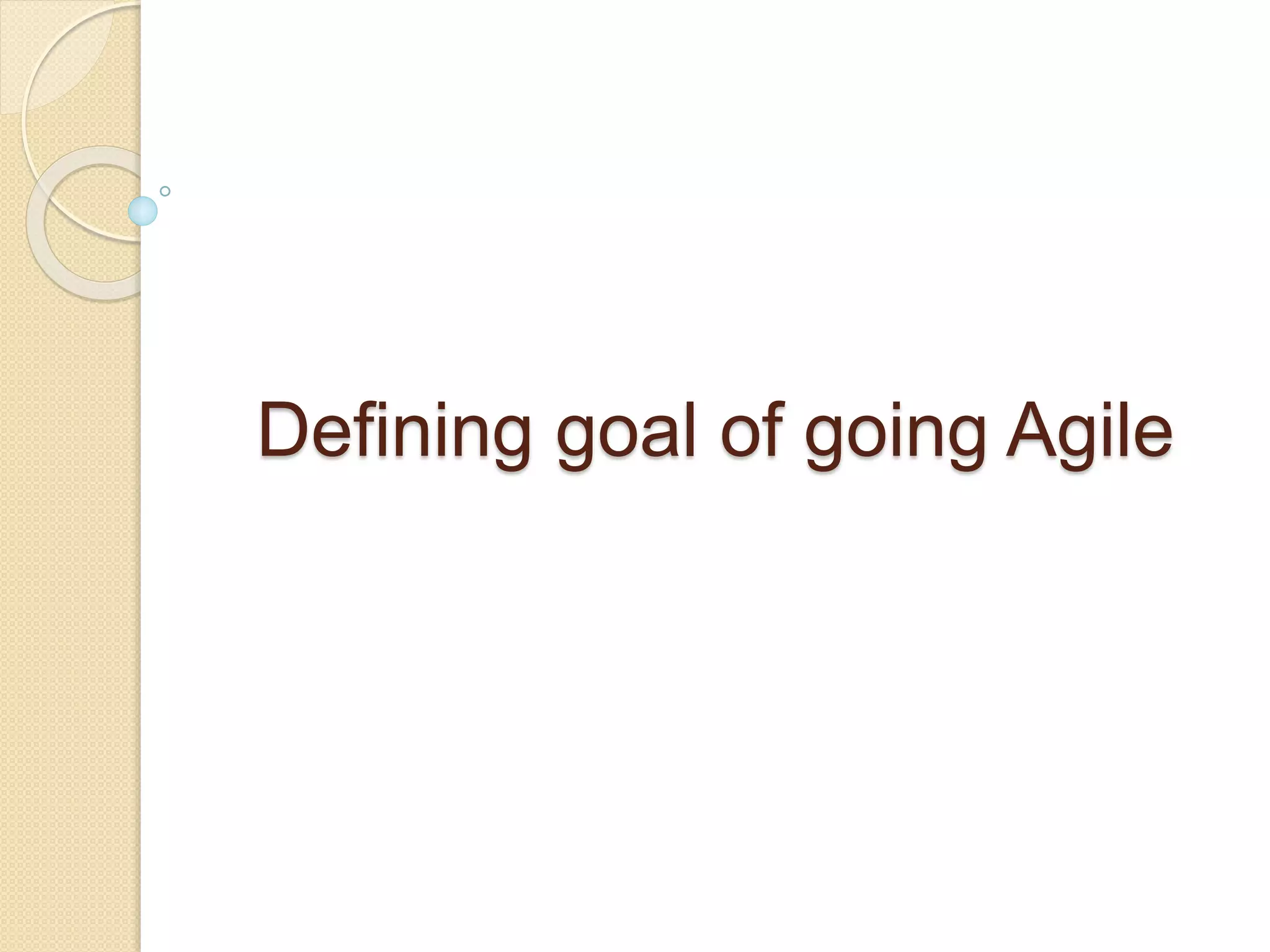 Defining goal of going Agile